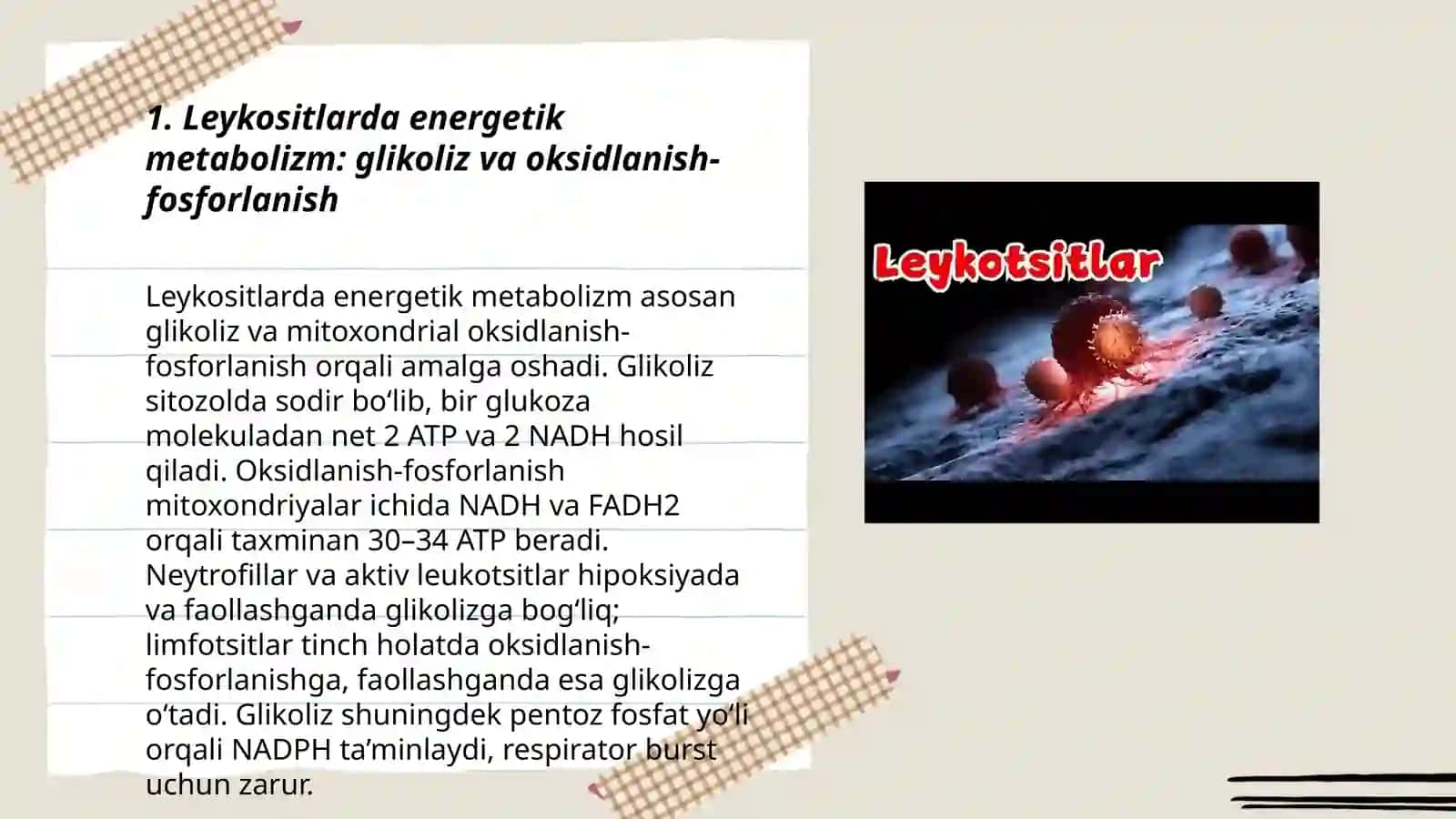 1. Leykositlarda energetik metabolizm: glikoliz va oksidlanish-fosforlanish

Leykositlarda energetik metabolizm asosan glikoliz va mitoxondrial oksidlanish-fosforlanish orqali amalga oshadi. Glikoliz sitozolda sodir bo'lib, bir glukoza molekuladan net 2 ATP va 2 NADH hosil qiladi. Oksidlanish-fosforlanish mitoxondriyalar ichida NADH va FADH2 orqali taxminan 30–34 ATP beradi. Neytrofillar va aktiv leukotsitlar hipoksiyada va faollashganda glikolizga bog'liq; limfotsitlar tinch holatda oksidlanish-fosforlanishga, faollashganda esa glikolizga o'tadi. Glikoliz shuningdek pentoz fosfat yo'li orqali NADPH ta'minlaydi, respirator burst uchun zarur.

Leykotsitlar